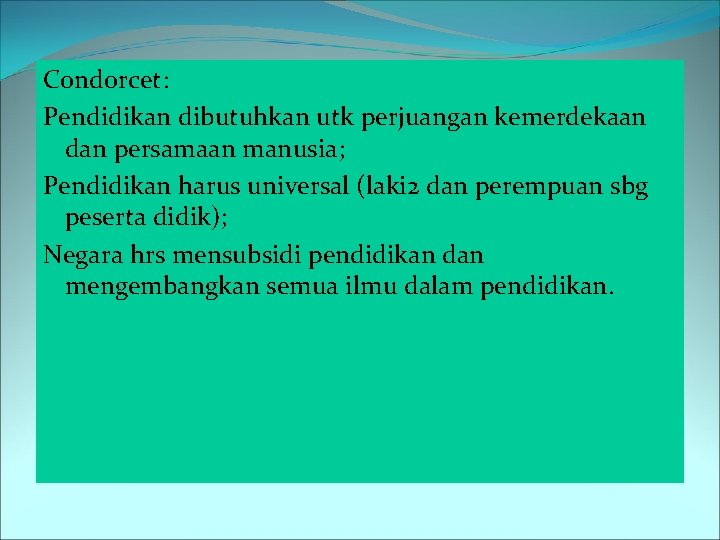 Condorcet:

Pendidikan dibutuhkan utk perjuangan kemerdekaan dan persamaan manusia;

Pendidikan harus universal (laki2 dan perempuan sbg peserta didik);

Negara hrs mensubsidi pendidikan dan mengembangkan semua ilmu dalam pendidikan.